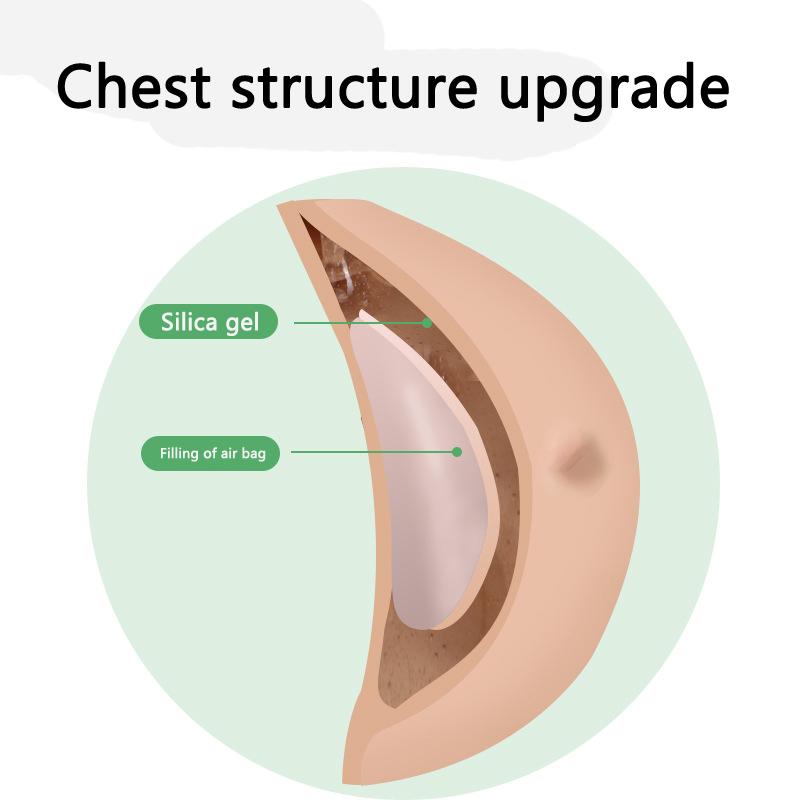 Chest structure upgrade

Silica gel

Filling of air bag